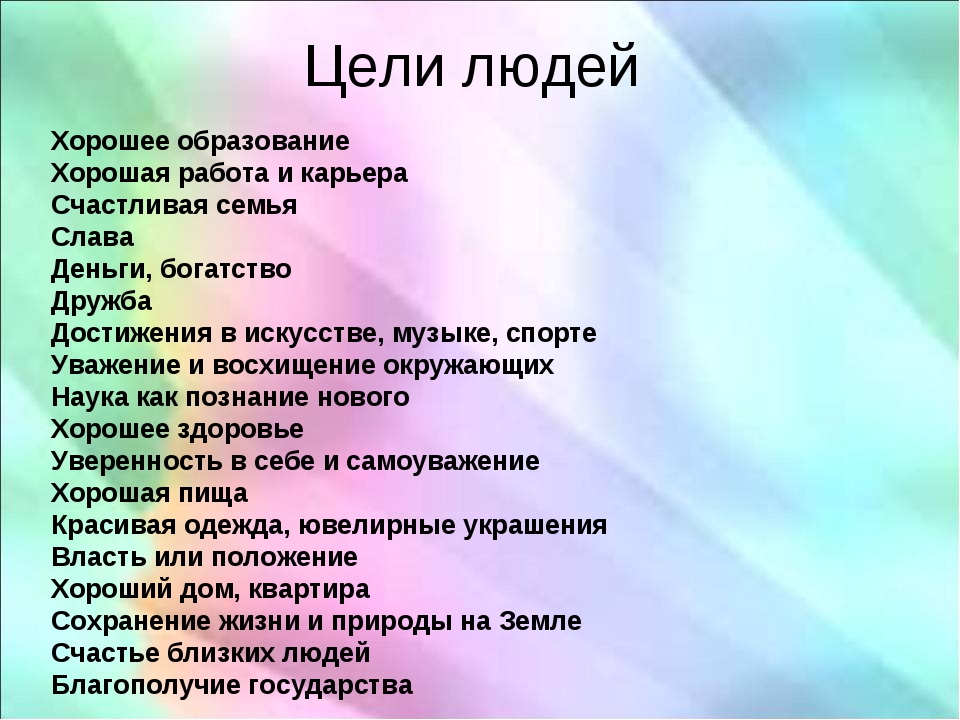 Цели людей

Хорошее образование
Хорошая работа и карьера
Счастливая семья
Слава
Деньги, богатство
Дружба
Достижения в искусстве, музыке, спорте
Уважение и восхищение окружающих
Наука как познание нового
Хорошее здоровье
Уверенность в себе и самоуважение
Хорошая пища
Красивая одежда, ювелирные украшения
Власть или положение
Хороший дом, квартира
Сохранение жизни и природы на Земле
Счастье близких людей
Благополучие государства